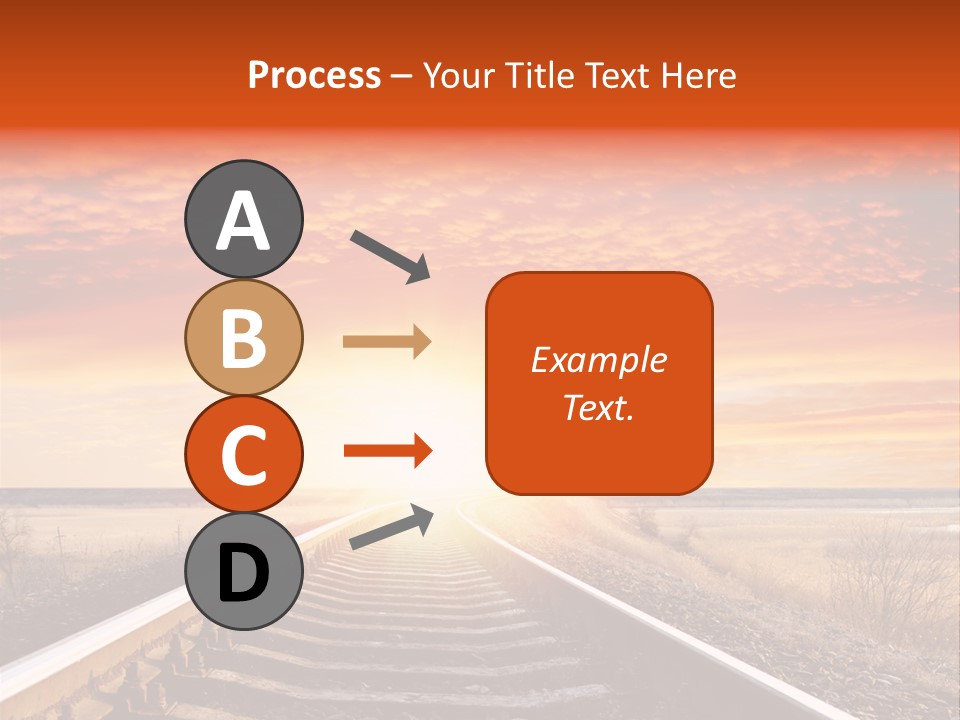 Process – Your Title Text Here

A

B

C

D

Example Text.